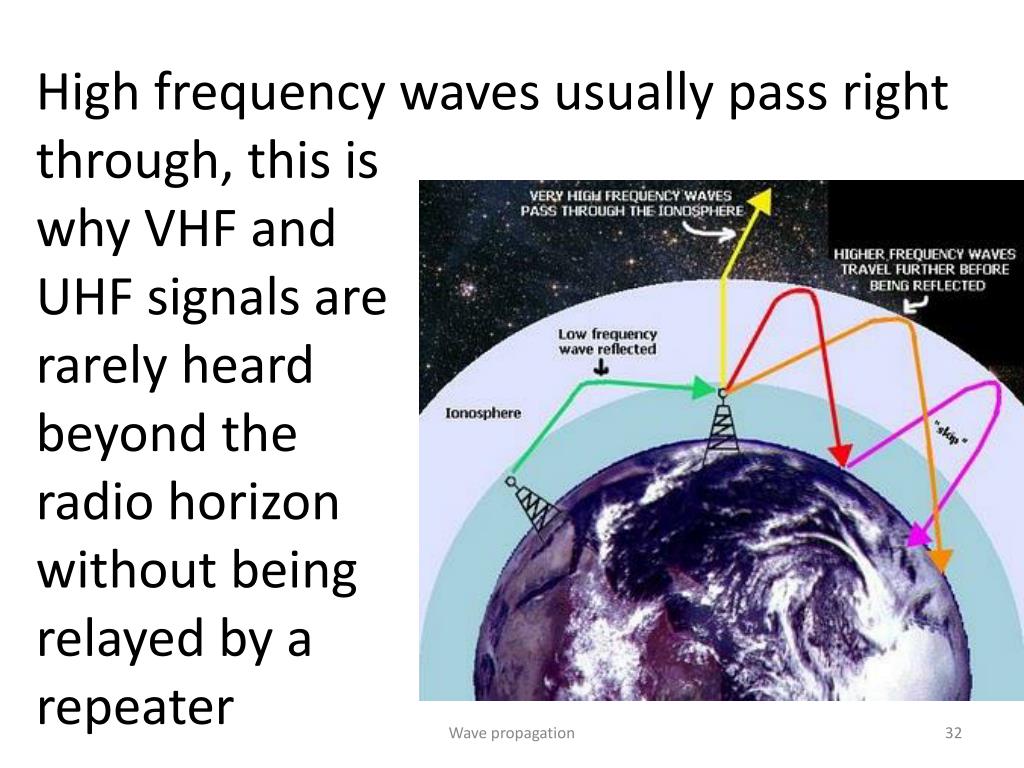 High frequency waves usually pass right through, this is why VHF and UHF signals are rarely heard beyond the radio horizon without being relayed by a repeater

VERY HIGH FREQUENCY WAVES PASS THROUGH THE IONOSPHERE

HIGHER FREQUENCY WAVES TRAVEL FURTHER BEFORE BEING REFLECTED

Low frequency wave reflected

Ionosphere

"skip"

Wave propagation

32